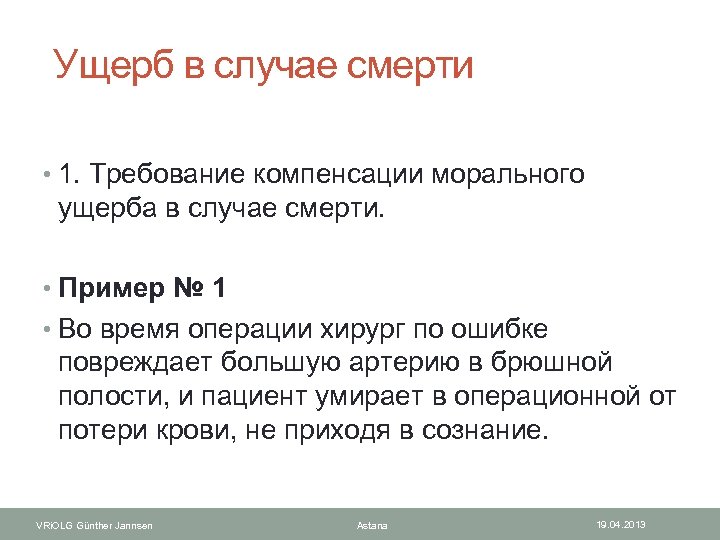 Ущерб в случае смерти

• 1. Требование компенсации морального ущерба в случае смерти.

• **Пример № 1**

• Во время операции хирург по ошибке повреждает большую артерию в брюшной полости, и пациент умирает в операционной от потери крови, не приходя в сознание.

VRiOLG Günther Jannsen Astana 19.04.2013